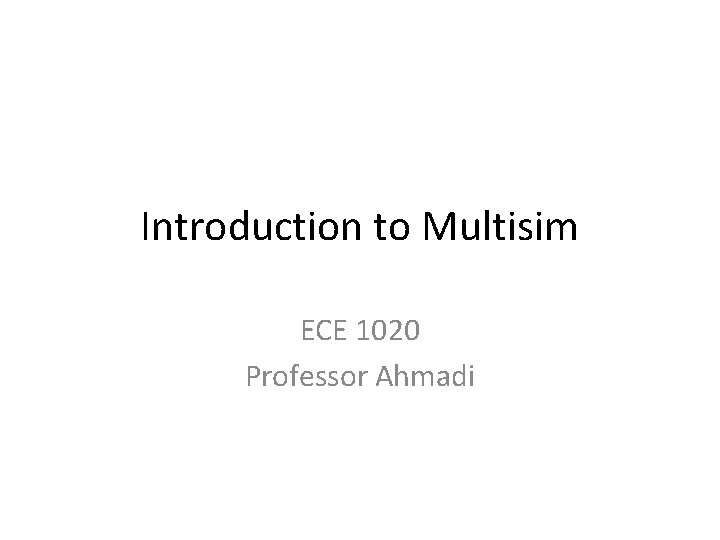 Introduction to Multisim

ECE 1020
Professor Ahmadi